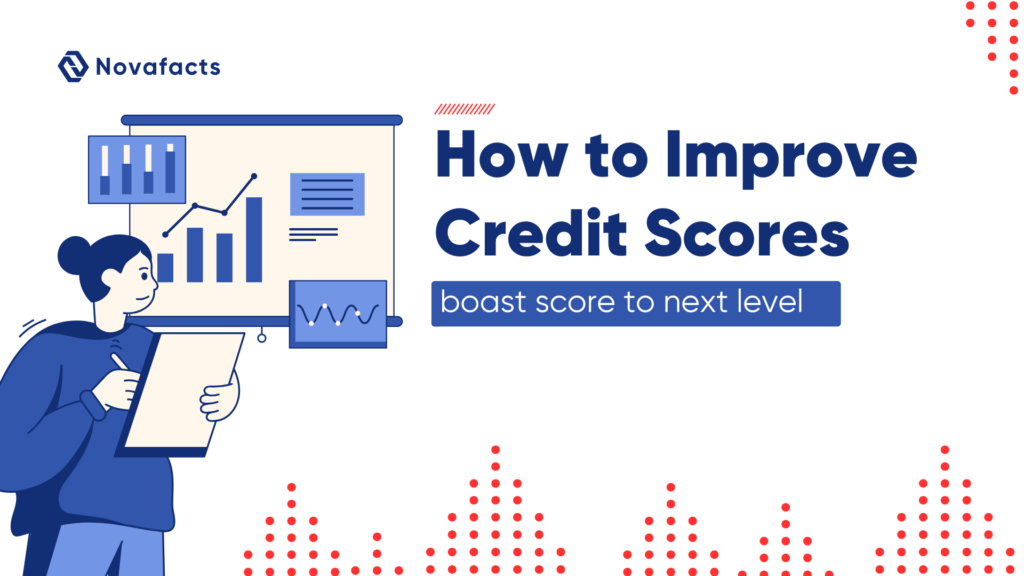 Novafacts

How to Improve Credit Scores

boast score to next level